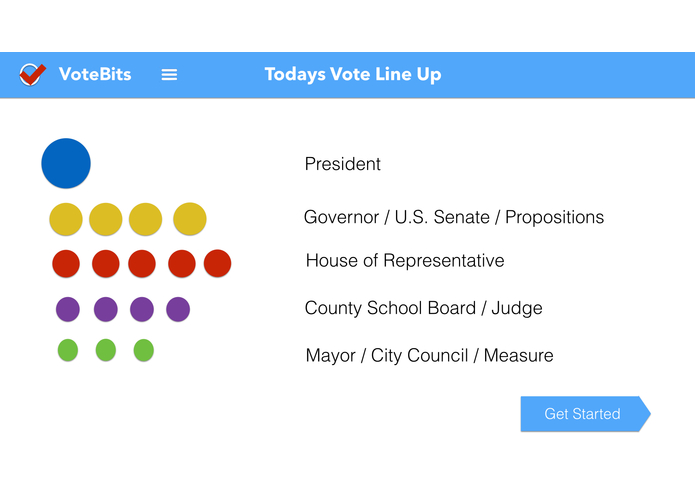 VoteBits

Todays Vote Line Up

President

Governor / U.S. Senate / Propositions

House of Representative

County School Board / Judge

Mayor / City Council / Measure

Get Started